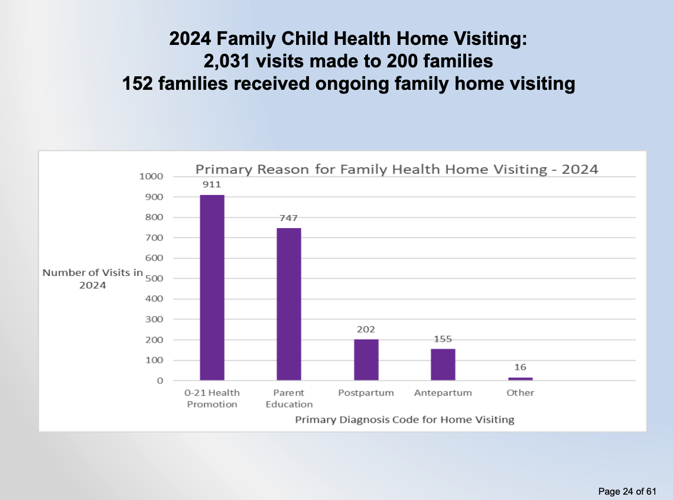 2024 Family Child Health Home Visiting:
2,031 visits made to 200 families
152 families received ongoing family home visiting

Primary Reason for Family Health Home Visiting - 2024

Number of Visits in 2024

1000
900
800
700
600
500
400
300
200
100
0

911
747
202
155
16

0-21 Health Promotion
Parent Education
Postpartum
Antepartum
Other

Primary Diagnosis Code for Home Visiting

Page 24 of 61